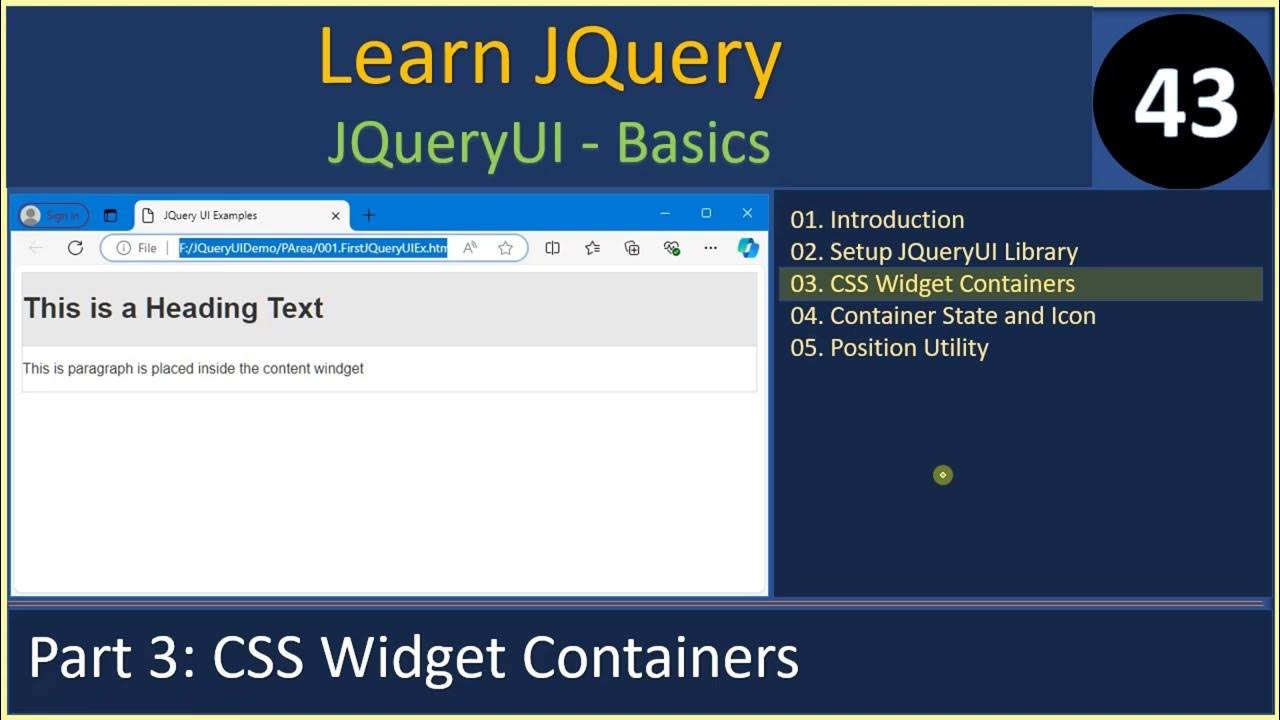 Learn JQuery
JQueryUI - Basics

43

Sign in
JQuery UI Examples
File | F:/JQueryUIDemo/PArea/001.FirstJQueryUIEx.htm

This is a Heading Text

This is paragraph is placed inside the content windget

01. Introduction
02. Setup JQueryUI Library
03. CSS Widget Containers
04. Container State and Icon
05. Position Utility

Part 3: CSS Widget Containers